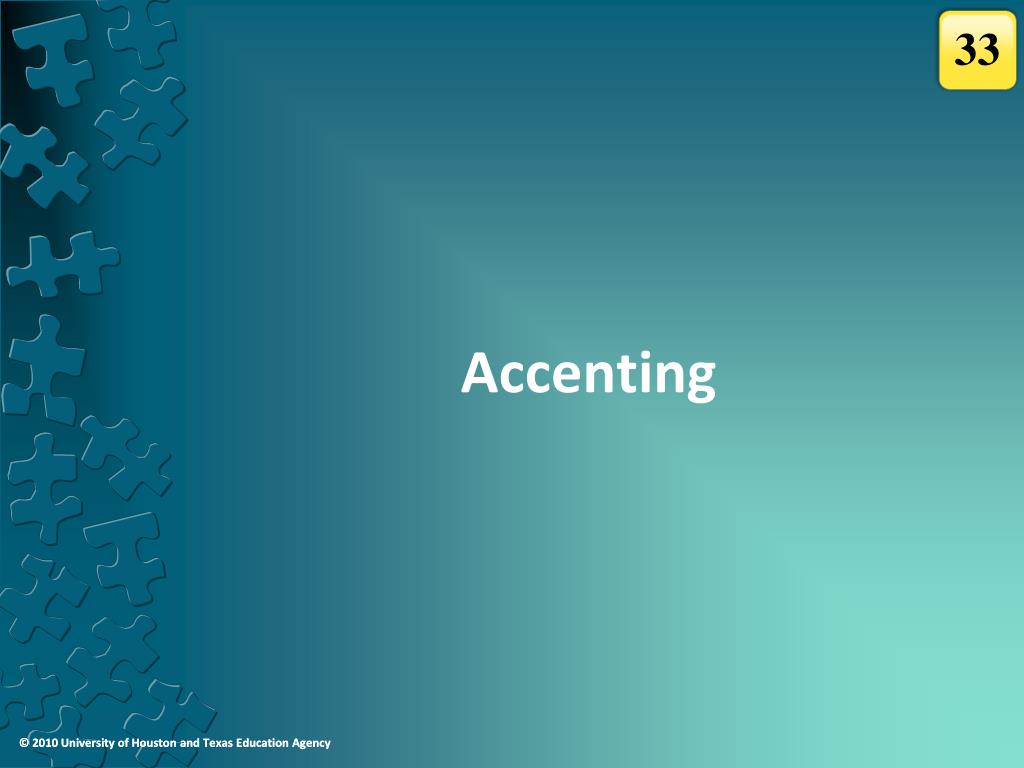 33

Accenting

© 2010 University of Houston and Texas Education Agency